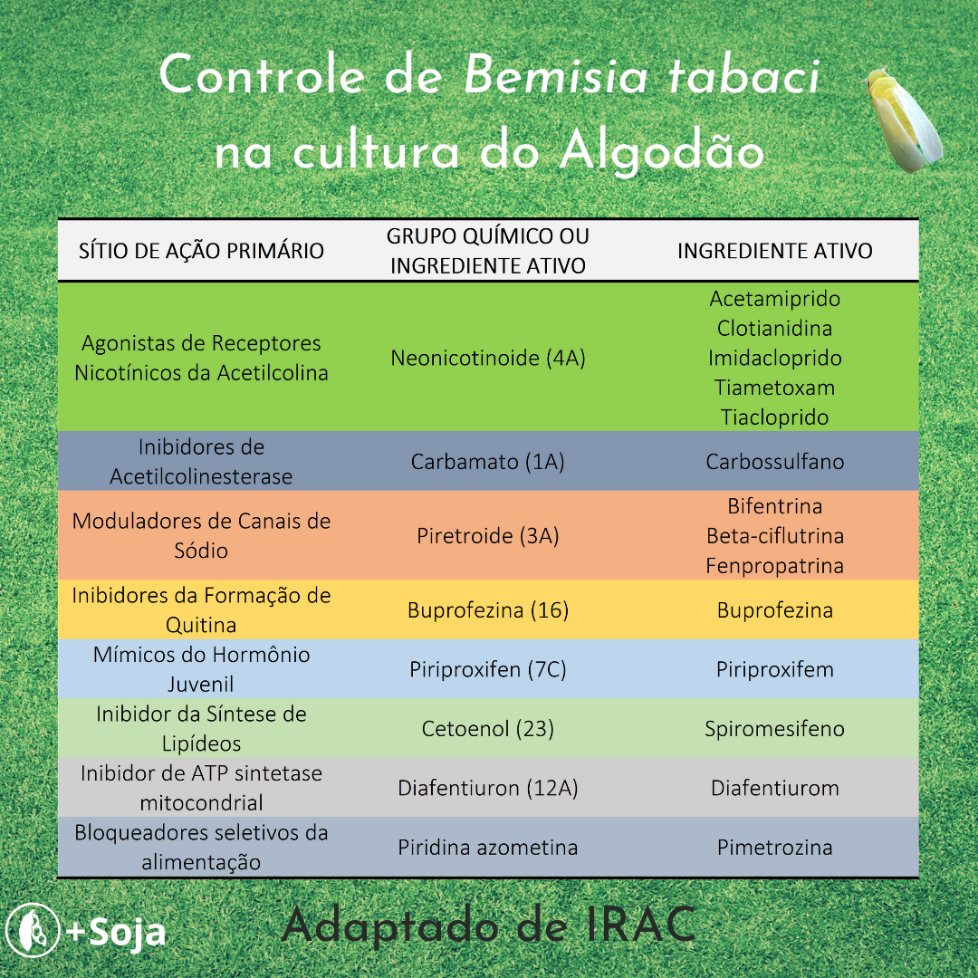 Controle de Bemisia tabaci na cultura do Algodão

| SÍTIO DE AÇÃO PRIMÁRIO | GRUPO QUÍMICO OU INGREDIENTE ATIVO | INGREDIENTE ATIVO |
|---|---|---|
| Agonistas de Receptores Nicotínicos da Acetilcolina | Neonicotinoide (4A) | Acetamiprido Clotianidina Imidacloprido Tiametoxam Tiacloprido |
| Inibidores de Acetilcolinesterase | Carbamato (1A) | Carbossulfano |
| Moduladores de Canais de Sódio | Piretroide (3A) | Bifentrina Beta-ciflutrina Fenpropatrina |
| Inibidores da Formação de Quitina | Buprofezina (16) | Buprofezina |
| Mímicos do Hormônio Juvenil | Piriproxifen (7C) | Piriproxifem |
| Inibidor da Síntese de Lipídeos | Cetoenol (23) | Spiromesifeno |
| Inibidor de ATP sintetase mitocondrial | Diafentiuron (12A) | Diafentiurom |
| Bloqueadores seletivos da alimentação | Piridina azometina | Pimetrozina |

+Soja

Adaptado de IRAC